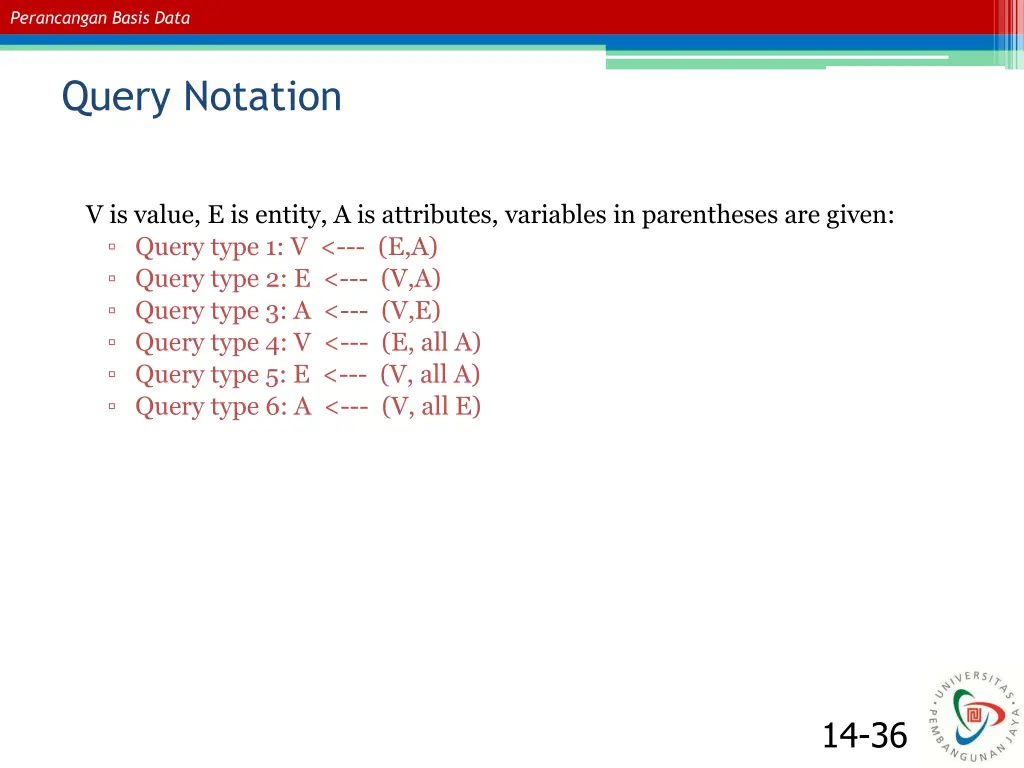 Perancangan Basis Data

Query Notation

V is value, E is entity, A is attributes, variables in parentheses are given:

▫ Query type 1: V <--- (E,A)
▫ Query type 2: E <--- (V,A)
▫ Query type 3: A <--- (V,E)
▫ Query type 4: V <--- (E, all A)
▫ Query type 5: E <--- (V, all A)
▫ Query type 6: A <--- (V, all E)

14-36

UNIVERSITAS PEMBANGUNAN JAYA